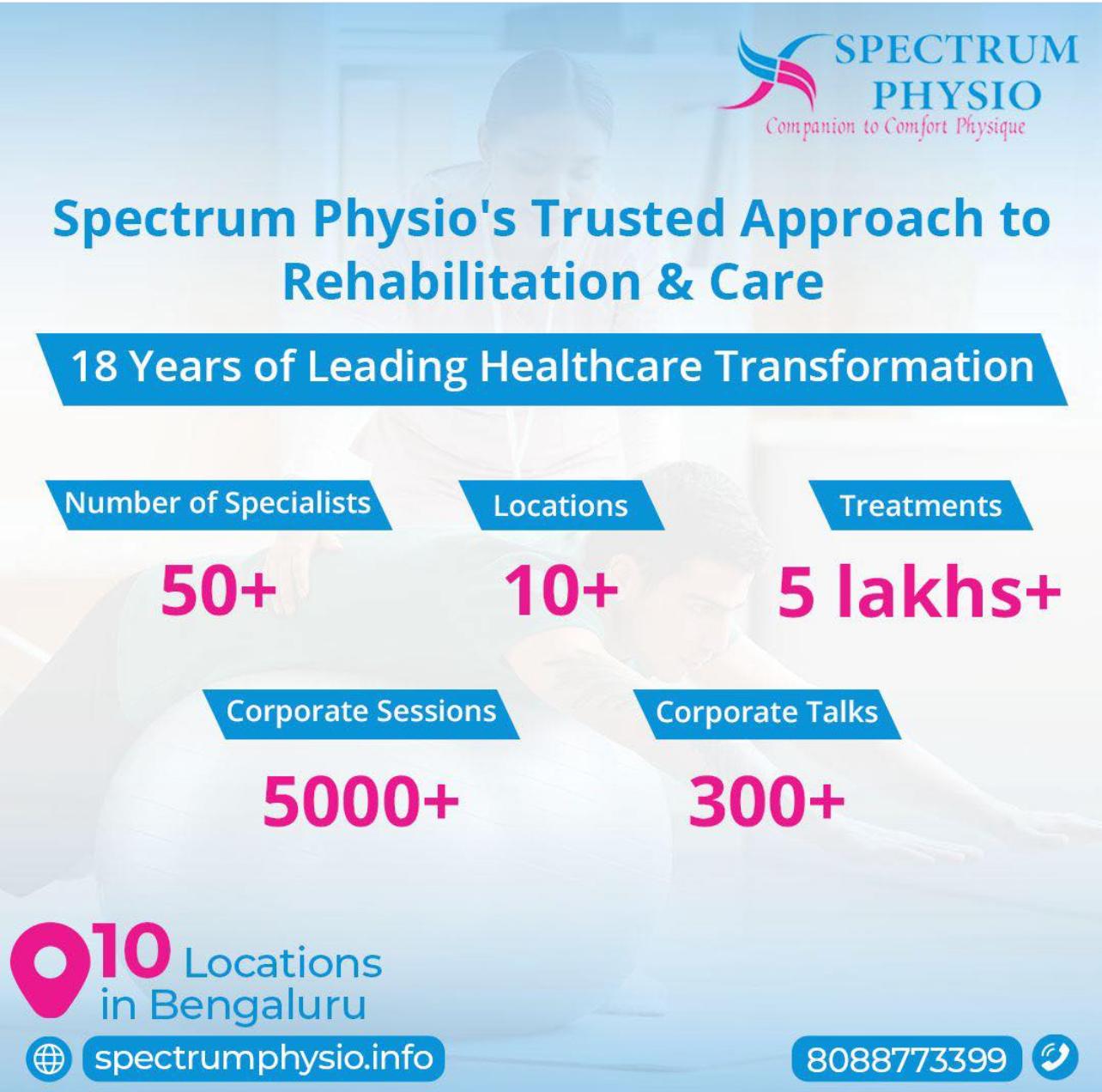 SPECTRUM PHYSIO
Companion to Comfort Physique

Spectrum Physio's Trusted Approach to Rehabilitation & Care

18 Years of Leading Healthcare Transformation

Number of Specialists
50+

Locations
10+

Treatments
5 lakhs+

Corporate Sessions
5000+

Corporate Talks
300+

10 Locations in Bengaluru

spectrumphysio.info

8088773399